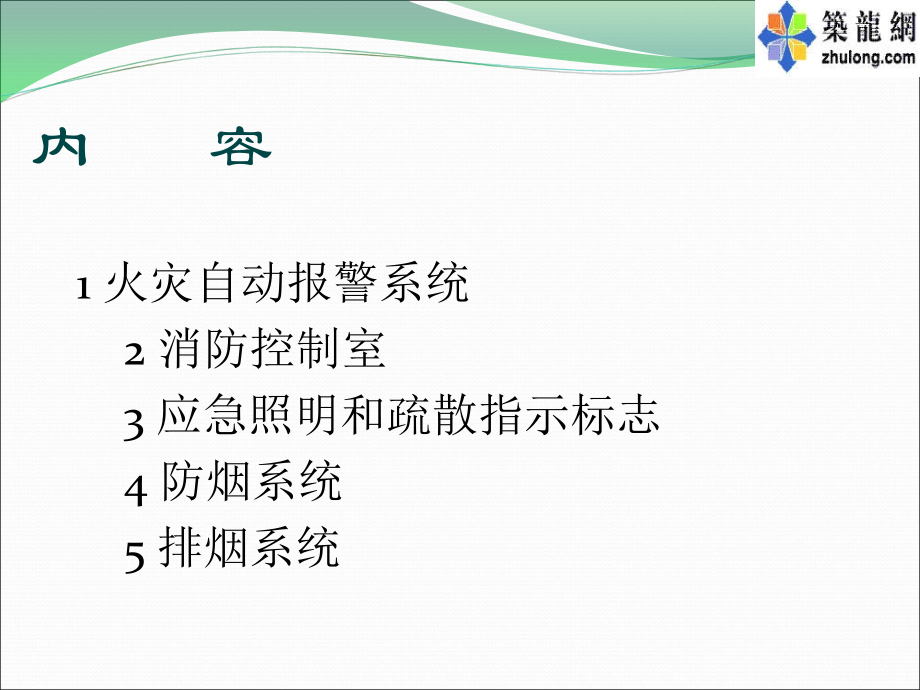 築龍網
zhulong.com

内　容

1 火灾自动报警系统

2 消防控制室

3 应急照明和疏散指示标志

4 防烟系统

5 排烟系统